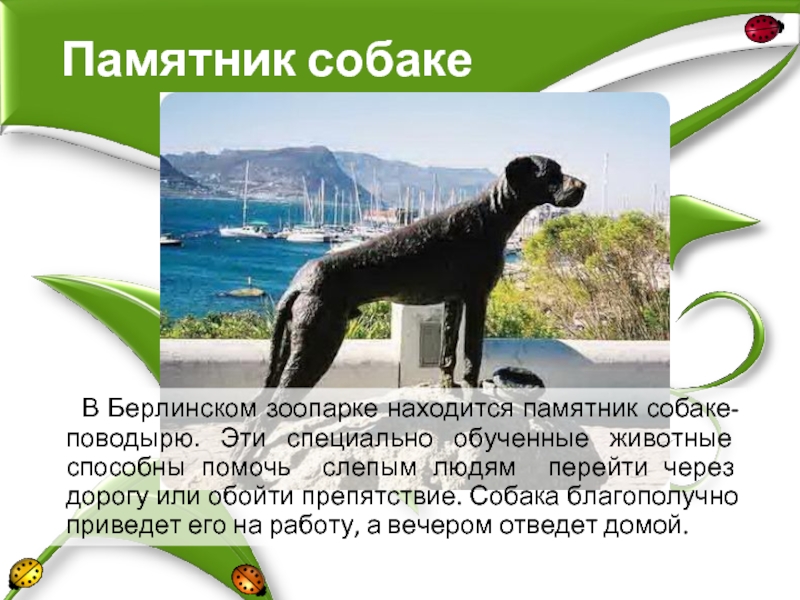 Памятник собаке

В Берлинском зоопарке находится памятник собаке-поводырю. Эти специально обученные животные способны помочь слепым людям перейти через дорогу или обойти препятствие. Собака благополучно приведет его на работу, а вечером отведет домой.